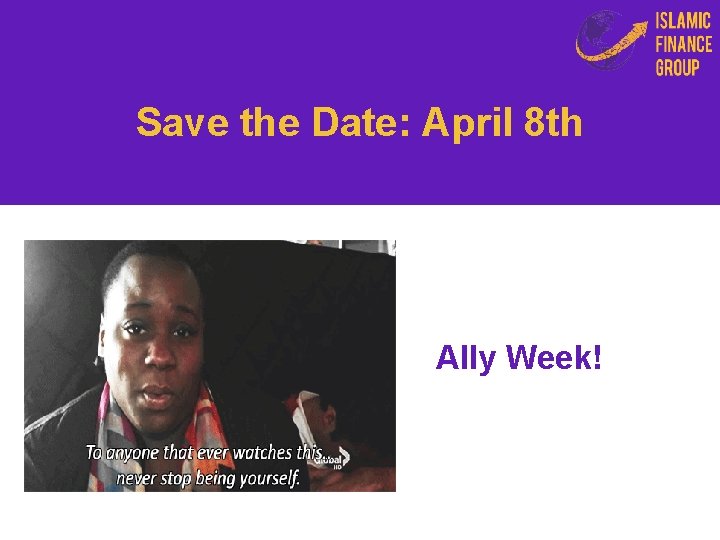 ISLAMIC FINANCE GROUP

Save the Date: April 8th

To anyone that ever watches this, never stop being yourself.

Global HD

Ally Week!